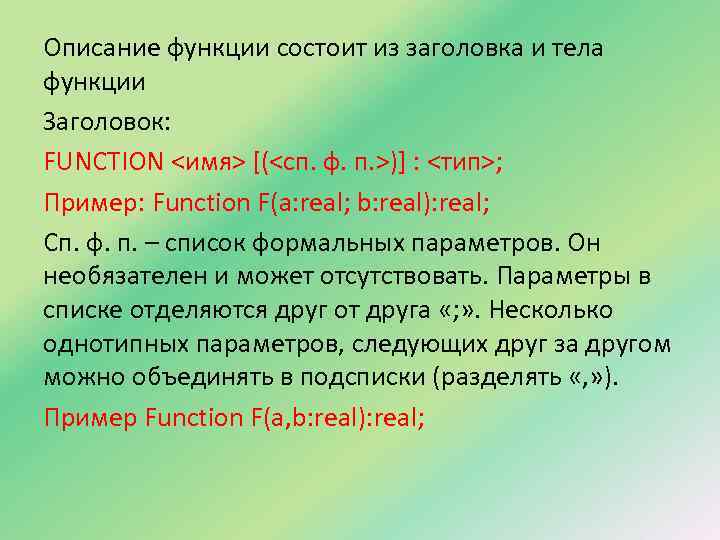 Описание функции состоит из заголовка и тела функции

Заголовок:

FUNCTION <имя> [(<сп. ф. п.>)] : <тип>;

Пример: Function F(a:real; b:real):real;

Сп. ф. п. – список формальных параметров. Он необязателен и может отсутствовать. Параметры в списке отделяются друг от друга «;». Несколько однотипных параметров, следующих друг за другом можно объединять в подсписки (разделять «,»).

Пример Function F(a,b:real):real;